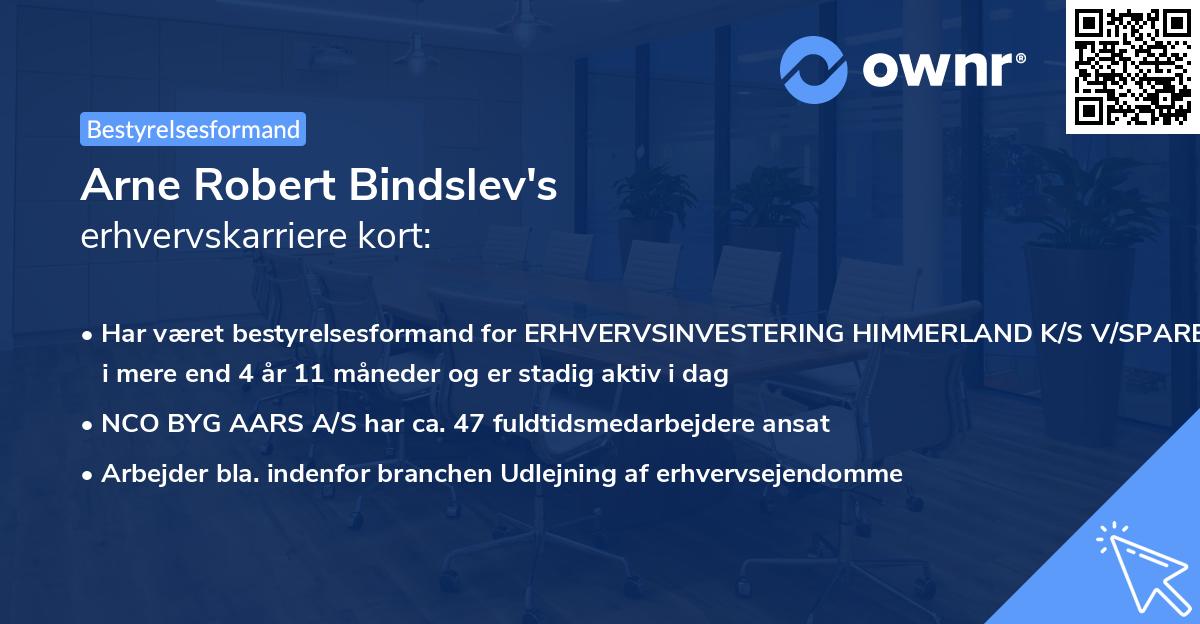 ownr®

Bestyrelsesformand

Arne Robert Bindslev's
erhvervskarriere kort:

• Har været bestyrelsesformand for ERHVERVSINVESTERING HIMMERLAND K/S V/SPARE i mere end 4 år 11 måneder og er stadig aktiv i dag

• NCO BYG AARS A/S har ca. 47 fuldtidsmedarbejdere ansat

• Arbejder bla. indenfor branchen Udlejning af erhvervsejendomme